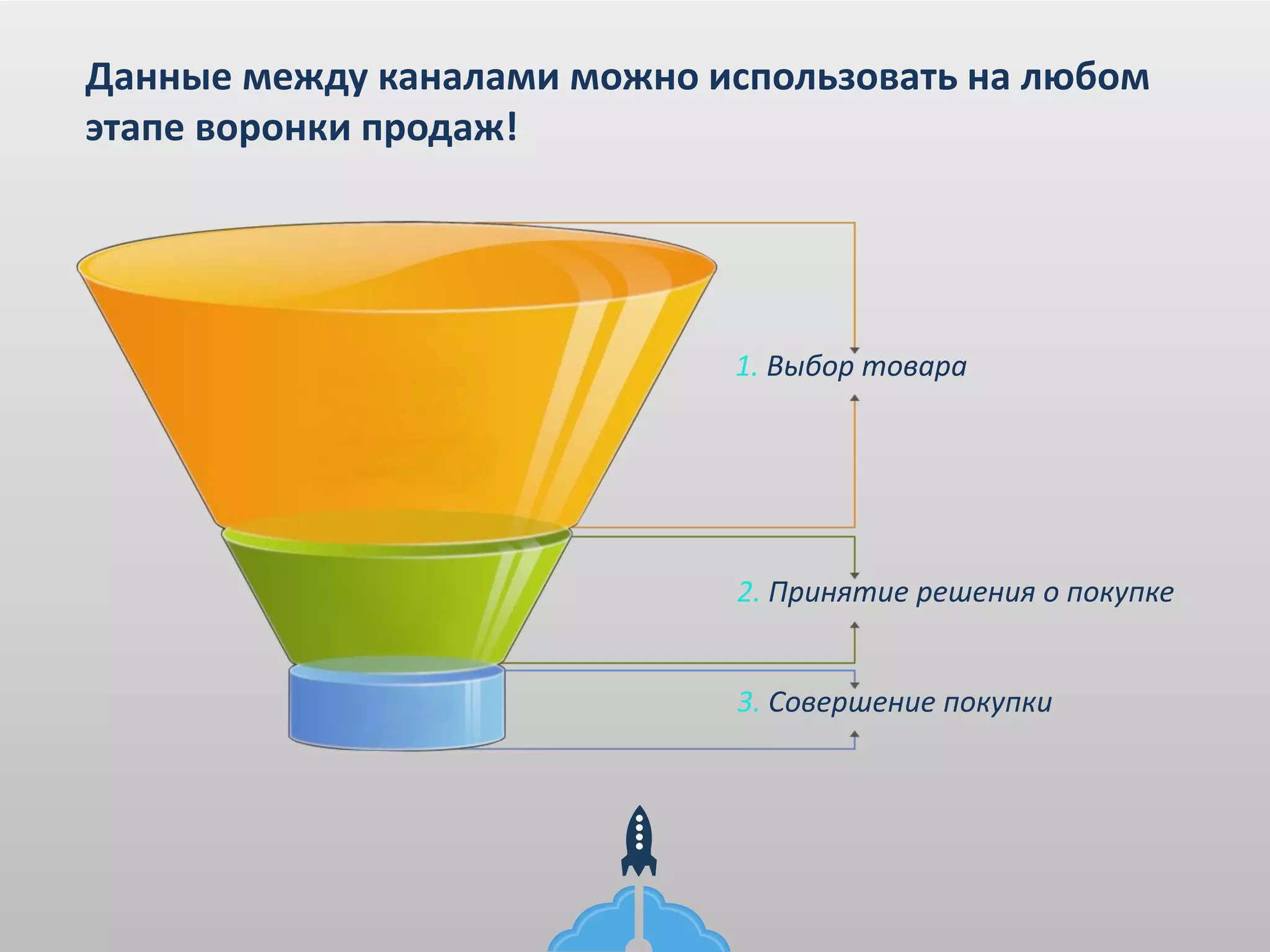 Данные между каналами можно использовать на любом этапе воронки продаж!

1. Выбор товара

2. Принятие решения о покупке

3. Совершение покупки